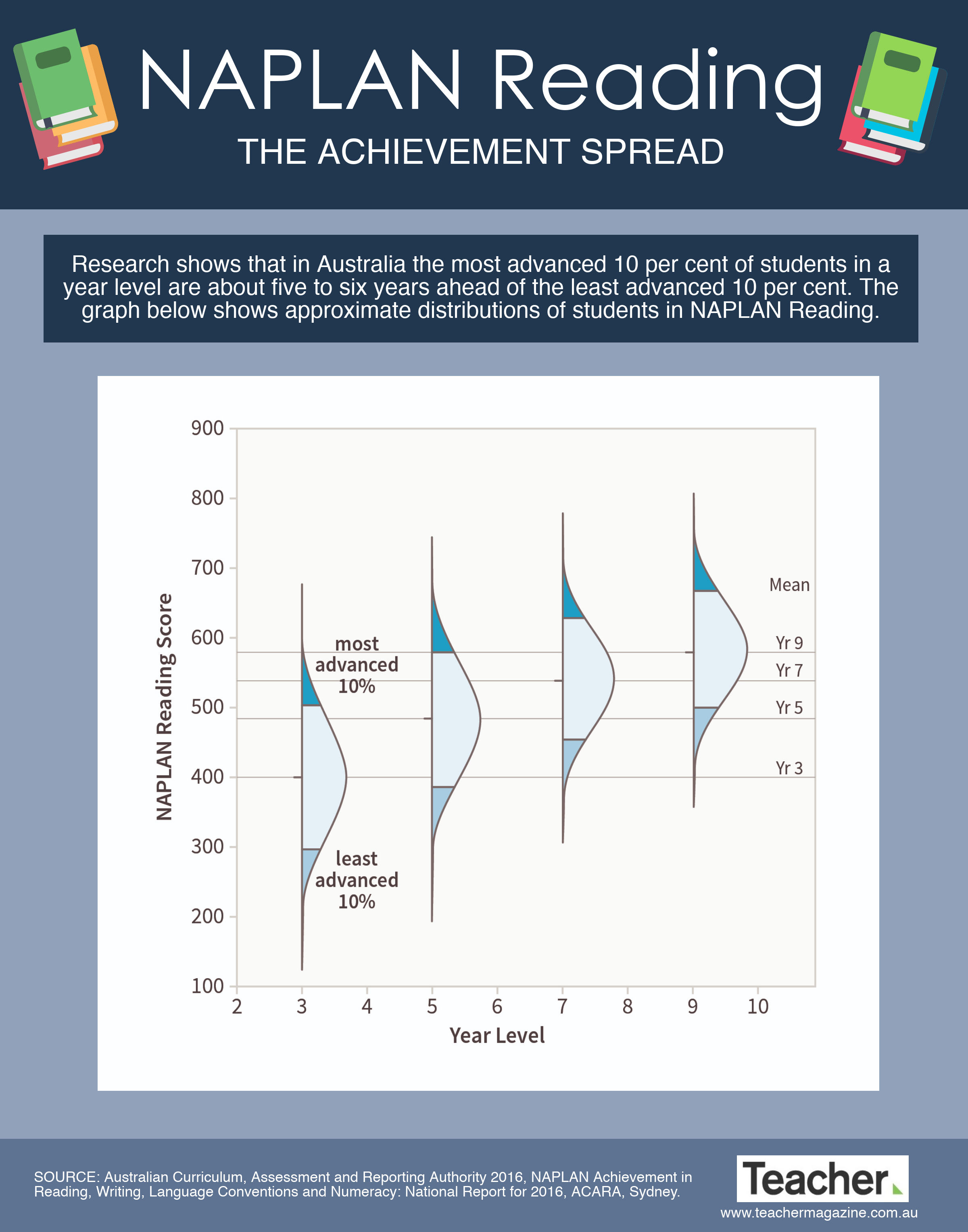 NAPLAN Reading
THE ACHIEVEMENT SPREAD

Research shows that in Australia the most advanced 10 per cent of students in a year level are about five to six years ahead of the least advanced 10 per cent. The graph below shows approximate distributions of students in NAPLAN Reading.

NAPLAN Reading Score

900
800
700
600
500
400
300
200
100

most advanced 10%

least advanced 10%

Mean
Yr 9
Yr 7
Yr 5
Yr 3

2 3 4 5 6 7 8 9 10

Year Level

SOURCE: Australian Curriculum, Assessment and Reporting Authority 2016, NAPLAN Achievement in Reading, Writing, Language Conventions and Numeracy: National Report for 2016, ACARA, Sydney.

Teacher

www.teachermagazine.com.au